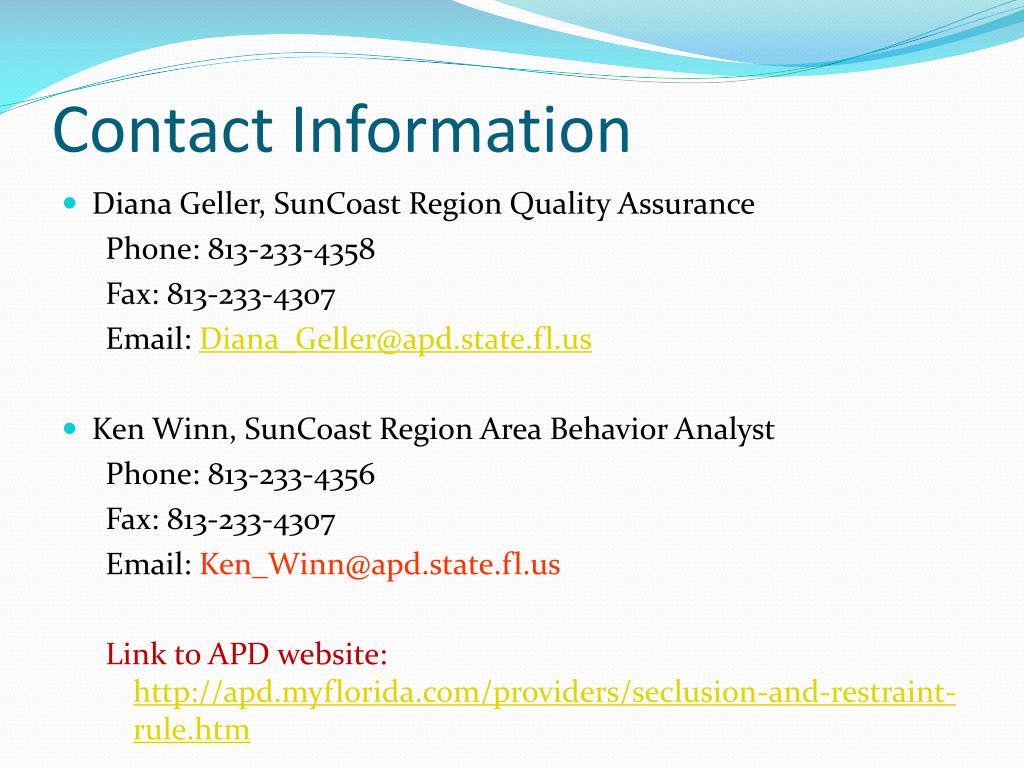 Contact Information

Diana Geller, SunCoast Region Quality Assurance
Phone: 813-233-4358
Fax: 813-233-4307
Email: Diana_Geller@apd.state.fl.us

Ken Winn, SunCoast Region Area Behavior Analyst
Phone: 813-233-4356
Fax: 813-233-4307
Email: Ken_Winn@apd.state.fl.us

Link to APD website: http://apd.myflorida.com/providers/seclusion-and-restraint-rule.htm